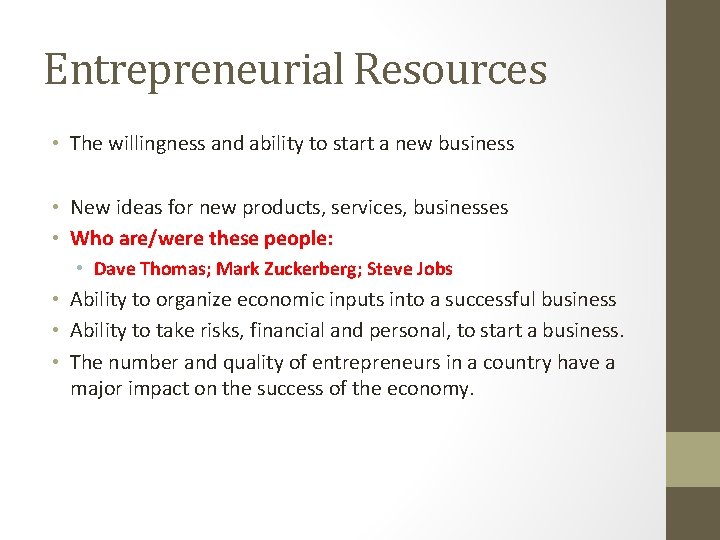 Entrepreneurial Resources

• The willingness and ability to start a new business

• New ideas for new products, services, businesses
• Who are/were these people:
  • Dave Thomas; Mark Zuckerberg; Steve Jobs
• Ability to organize economic inputs into a successful business
• Ability to take risks, financial and personal, to start a business.
• The number and quality of entrepreneurs in a country have a major impact on the success of the economy.